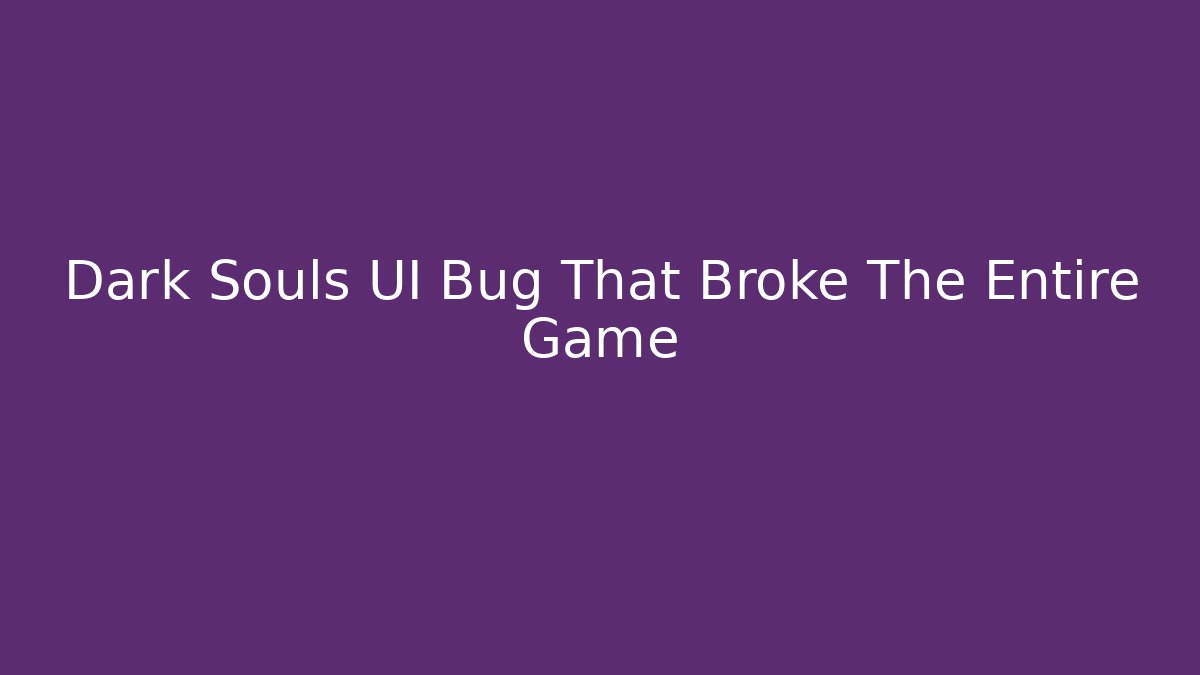 Dark Souls UI Bug That Broke The Entire Game